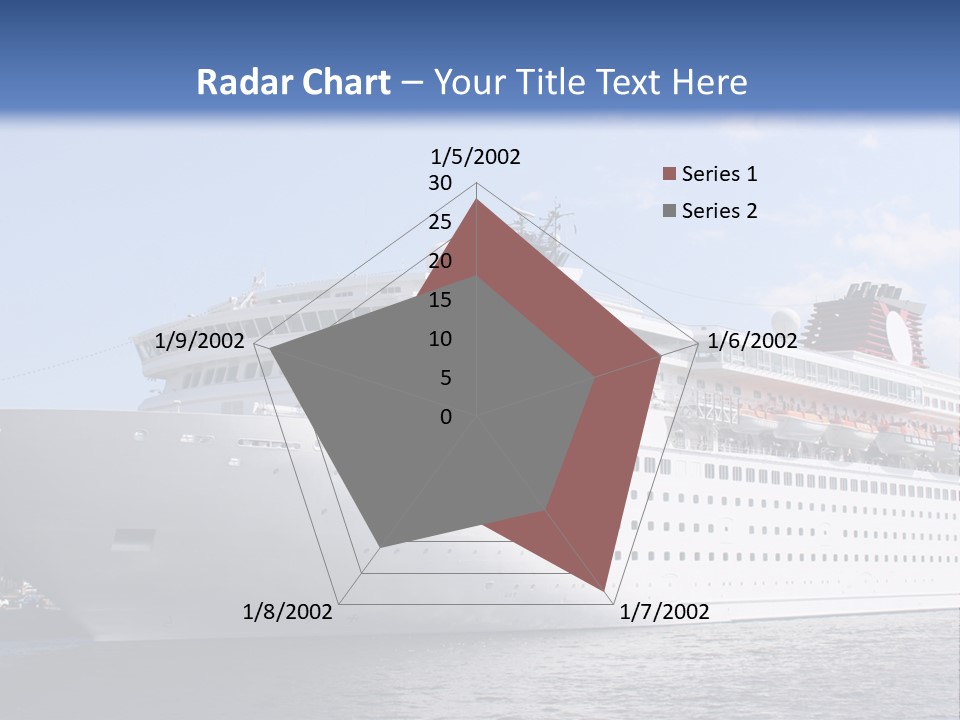 Radar Chart – Your Title Text Here

1/5/2002
30
25
20
15
10
5
0
1/6/2002
1/7/2002
1/8/2002
1/9/2002

Series 1
Series 2